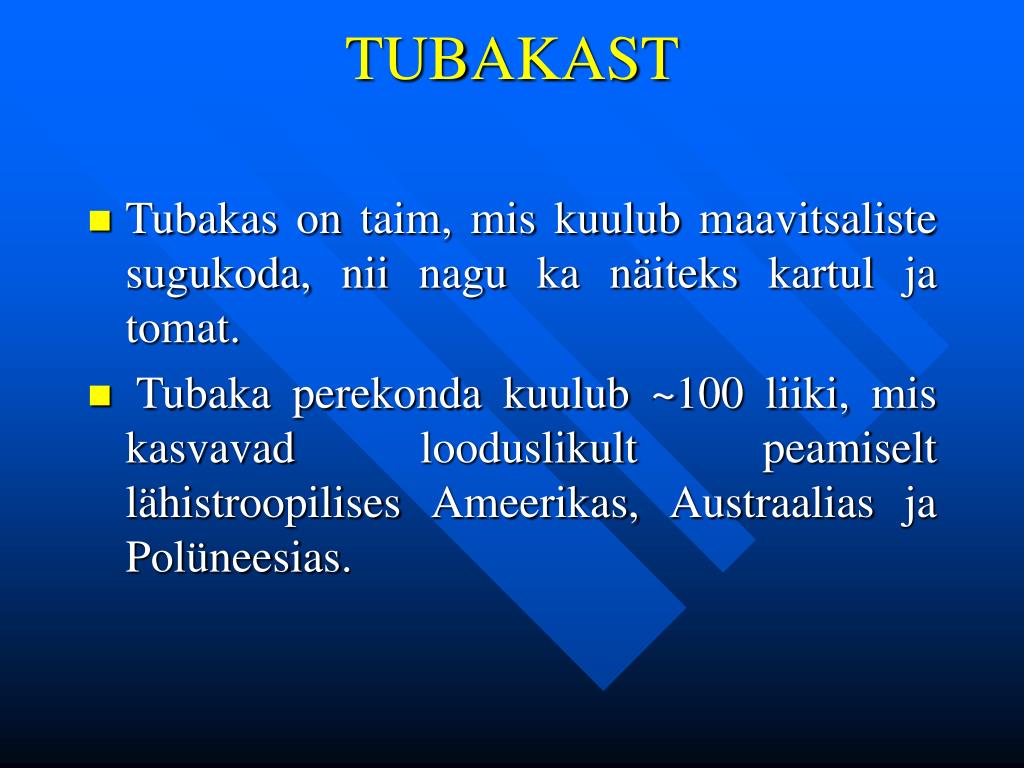 TUBAKAST

Tubakas on taim, mis kuulub maavitsaliste sugukoda, nii nagu ka näiteks kartul ja tomat.

Tubaka perekonda kuulub ~100 liiki, mis kasvavad looduslikult peamiselt lähistroopilises Ameerikas, Austraalias ja Polüneesias.